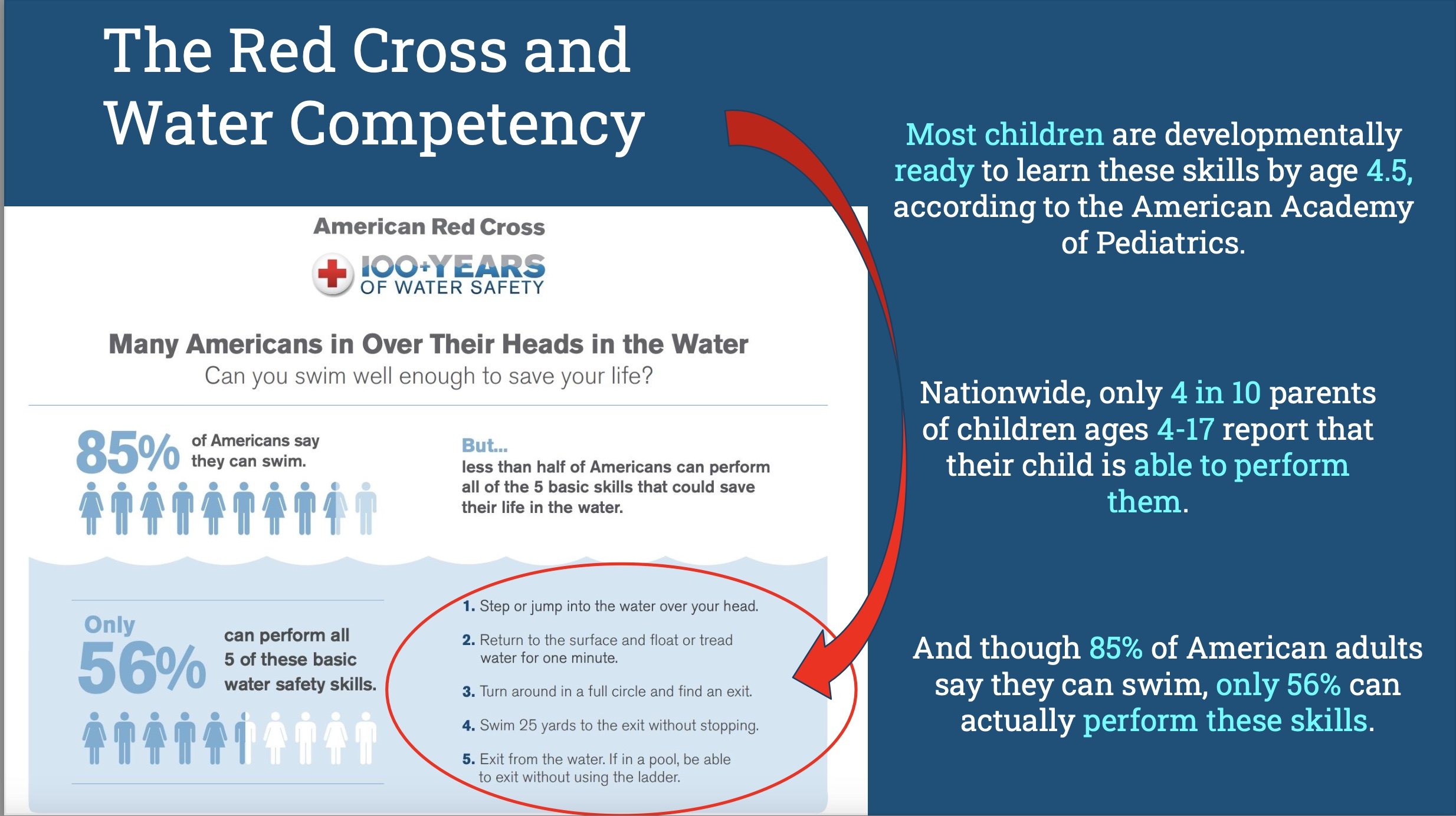 The Red Cross and Water Competency

American Red Cross

100+YEARS OF WATER SAFETY

Many Americans in Over Their Heads in the Water

Can you swim well enough to save your life?

85% of Americans say they can swim.

But...
less than half of Americans can perform all of the 5 basic skills that could save their life in the water.

Only 56% can perform all 5 of these basic water safety skills.

1. Step or jump into the water over your head.

2. Return to the surface and float or tread water for one minute.

3. Turn around in a full circle and find an exit.

4. Swim 25 yards to the exit without stopping.

5. Exit from the water. If in a pool, be able to exit without using the ladder.

Most children are developmentally ready to learn these skills by age 4.5, according to the American Academy of Pediatrics.

Nationwide, only 4 in 10 parents of children ages 4-17 report that their child is able to perform them.

And though 85% of American adults say they can swim, only 56% can actually perform these skills.